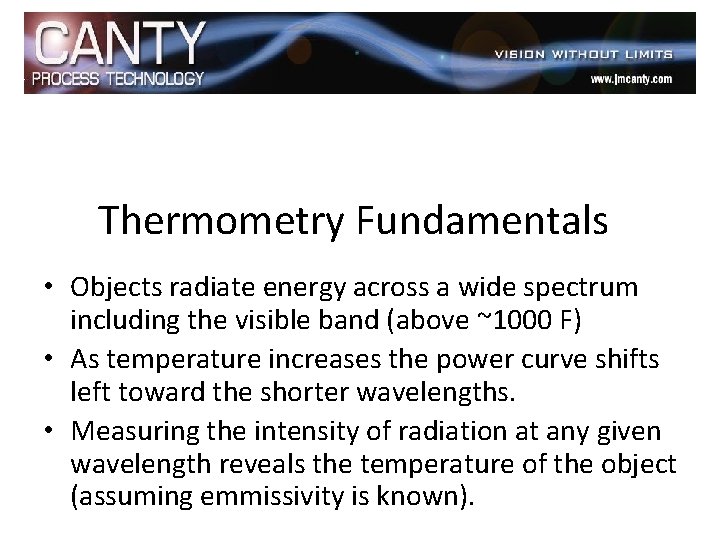 CANTY
PROCESS TECHNOLOGY
VISION WITHOUT LIMITS
www.jmcanty.com

Thermometry Fundamentals

• Objects radiate energy across a wide spectrum including the visible band (above ~1000 F)
• As temperature increases the power curve shifts left toward the shorter wavelengths.
• Measuring the intensity of radiation at any given wavelength reveals the temperature of the object (assuming emmissivity is known).